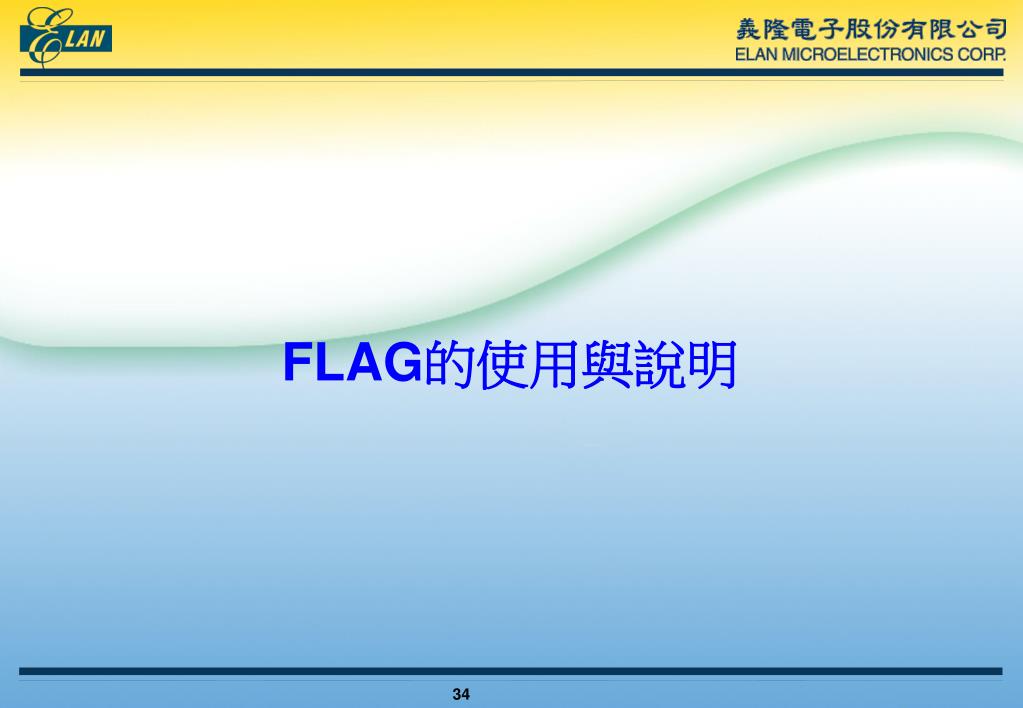 ELAN

義隆電子股份有限公司
ELAN MICROELECTRONICS CORP.

FLAG的使用與說明

34